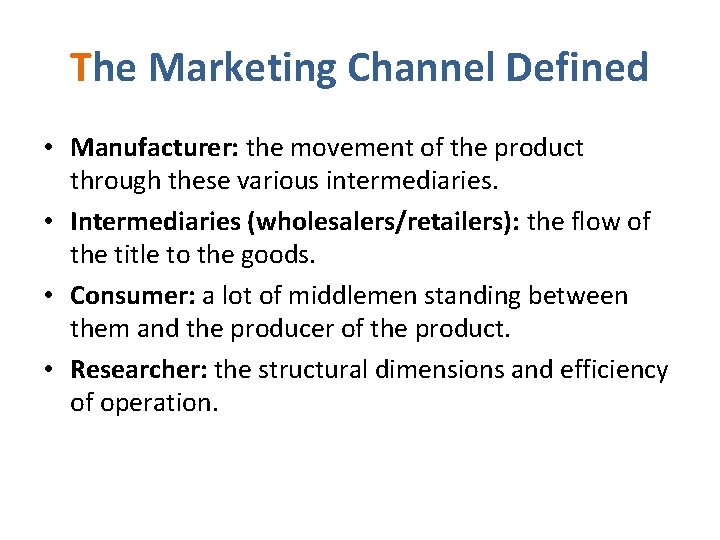 The Marketing Channel Defined

• Manufacturer: the movement of the product through these various intermediaries.
• Intermediaries (wholesalers/retailers): the flow of the title to the goods.
• Consumer: a lot of middlemen standing between them and the producer of the product.
• Researcher: the structural dimensions and efficiency of operation.